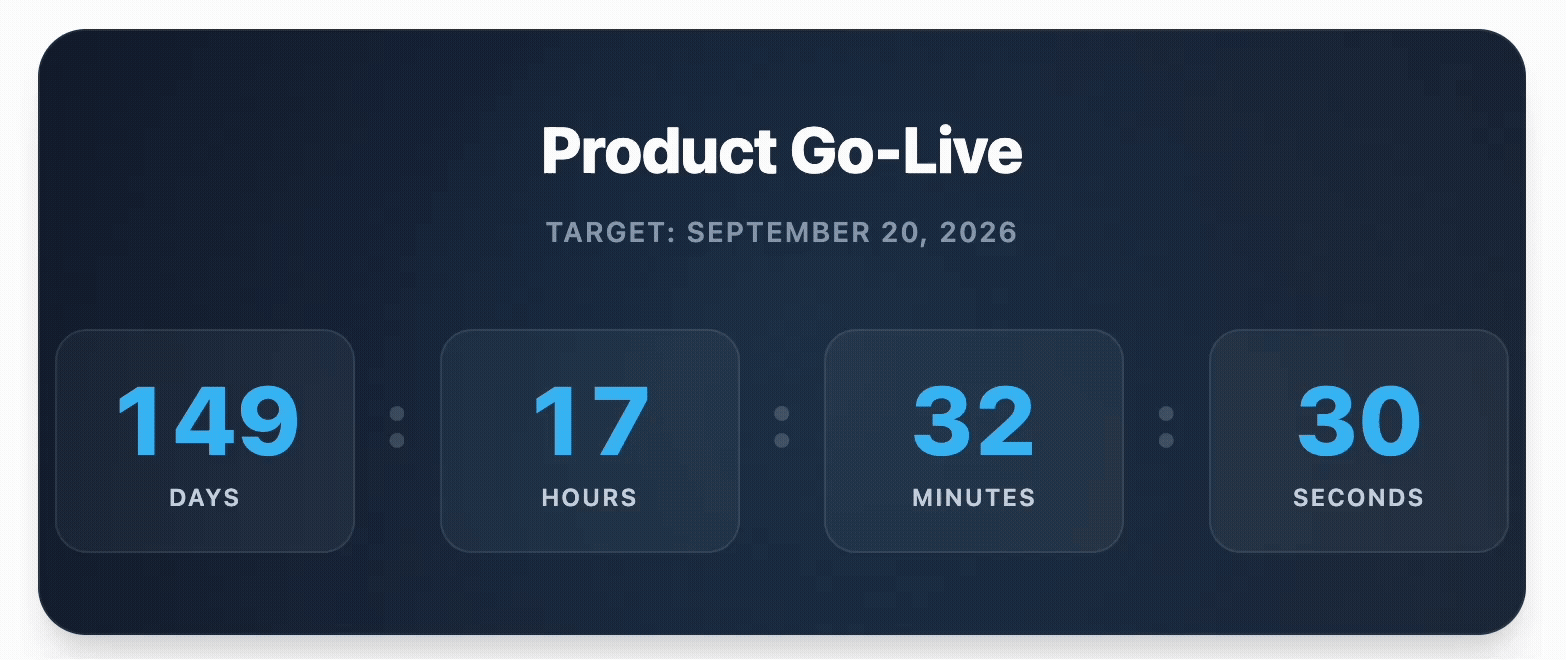 Product Go-Live

TARGET: SEPTEMBER 20, 2026

149
DAYS
:
17
HOURS
:
32
MINUTES
:
30
SECONDS